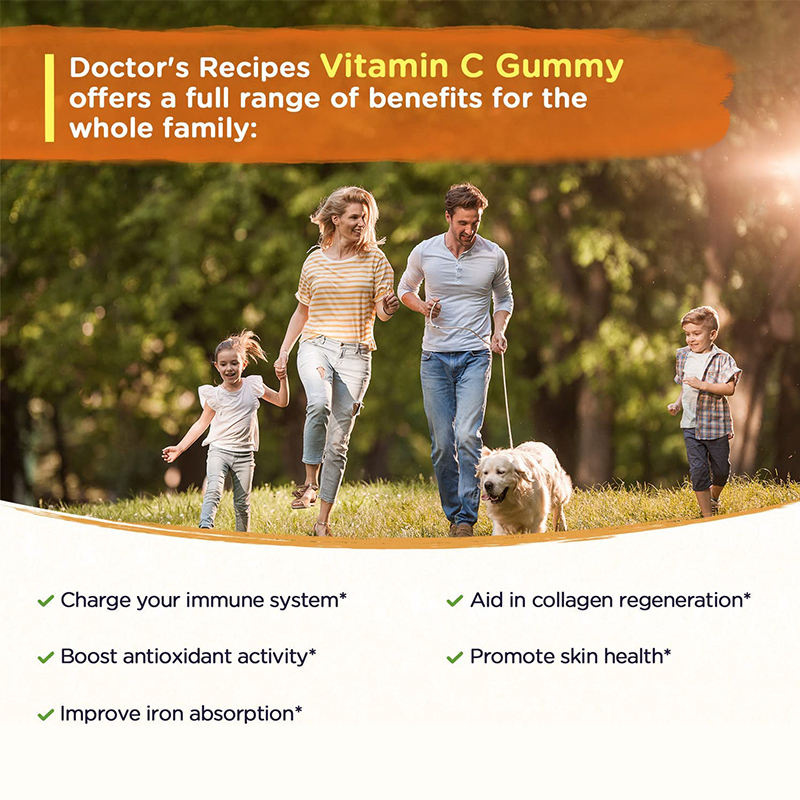 Doctor's Recipes Vitamin C Gummy offers a full range of benefits for the whole family:

✓ Charge your immune system*

✓ Boost antioxidant activity*

✓ Improve iron absorption*

✓ Aid in collagen regeneration*

✓ Promote skin health*